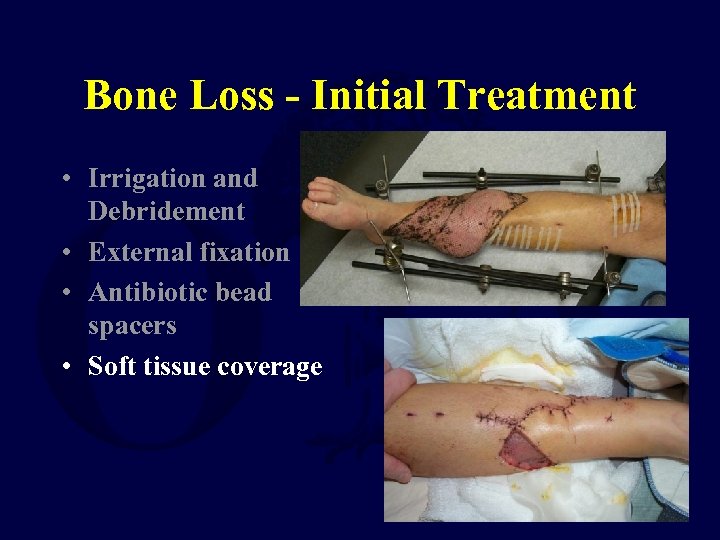 Bone Loss - Initial Treatment

• Irrigation and Debridement
• External fixation
• Antibiotic bead spacers
• Soft tissue coverage